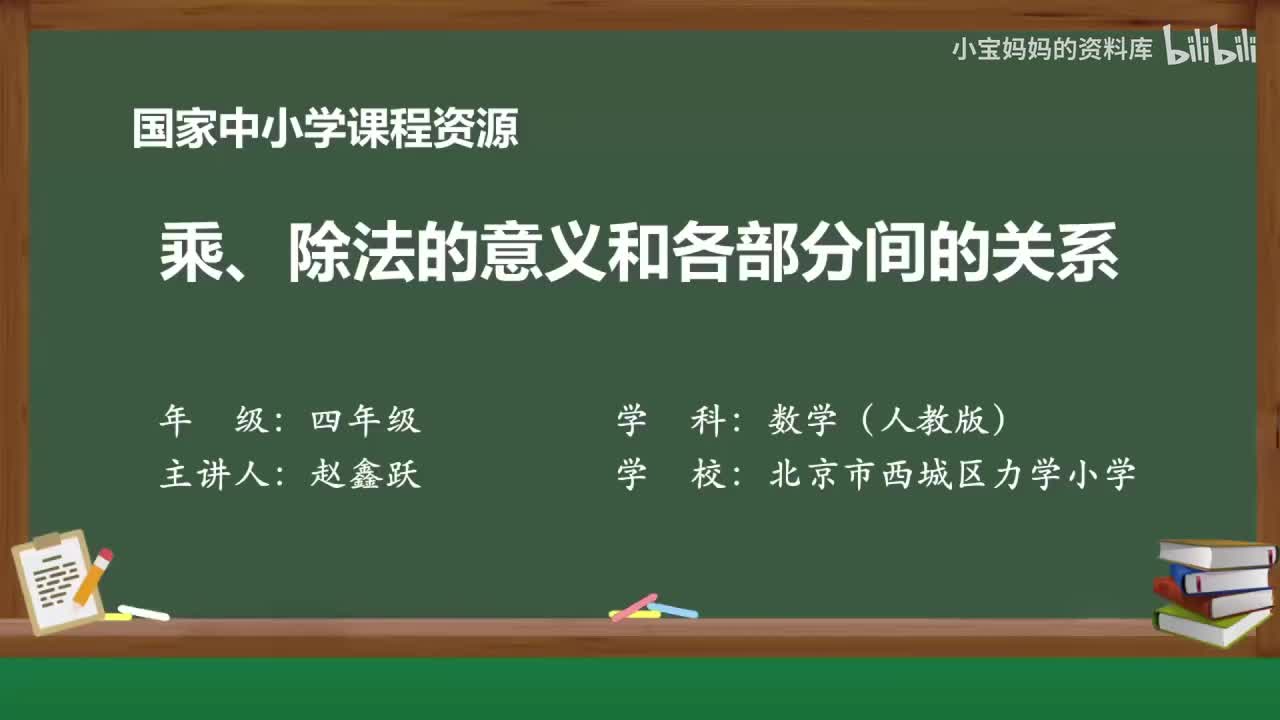 小宝妈妈的资料库 bilibili

国家中小学课程资源

乘、除法的意义和各部分间的关系

年 级：四年级

主讲人：赵鑫跃

学 科：数学（人教版）

学 校：北京市西城区力学小学